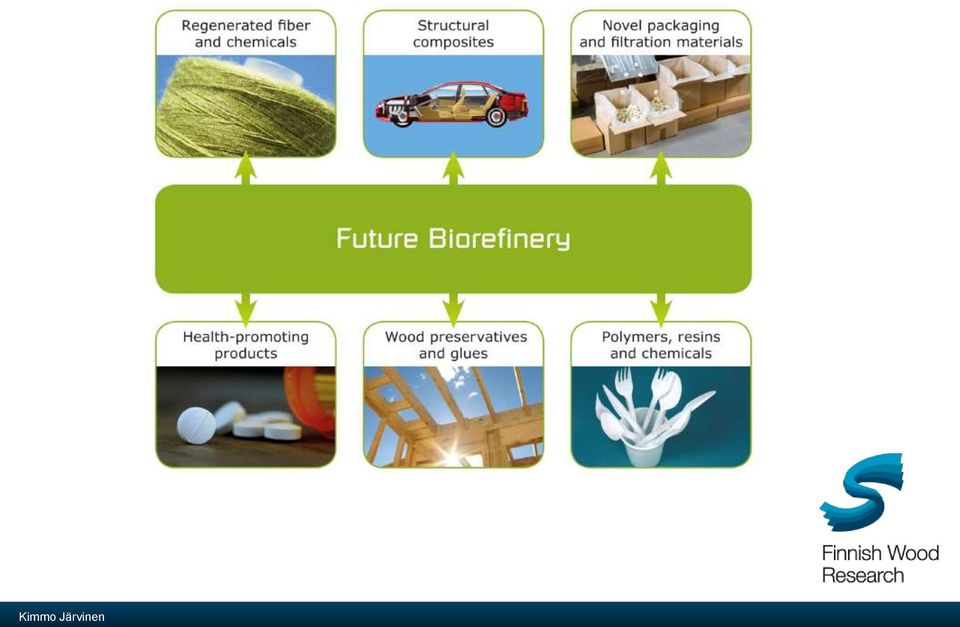 Regenerated fiber and chemicals

Structural composites

Novel packaging and filtration materials

Future Biorefinery

Health-promoting products

Wood preservatives and glues

Polymers, resins and chemicals

Finnish Wood Research

Kimmo Järvinen